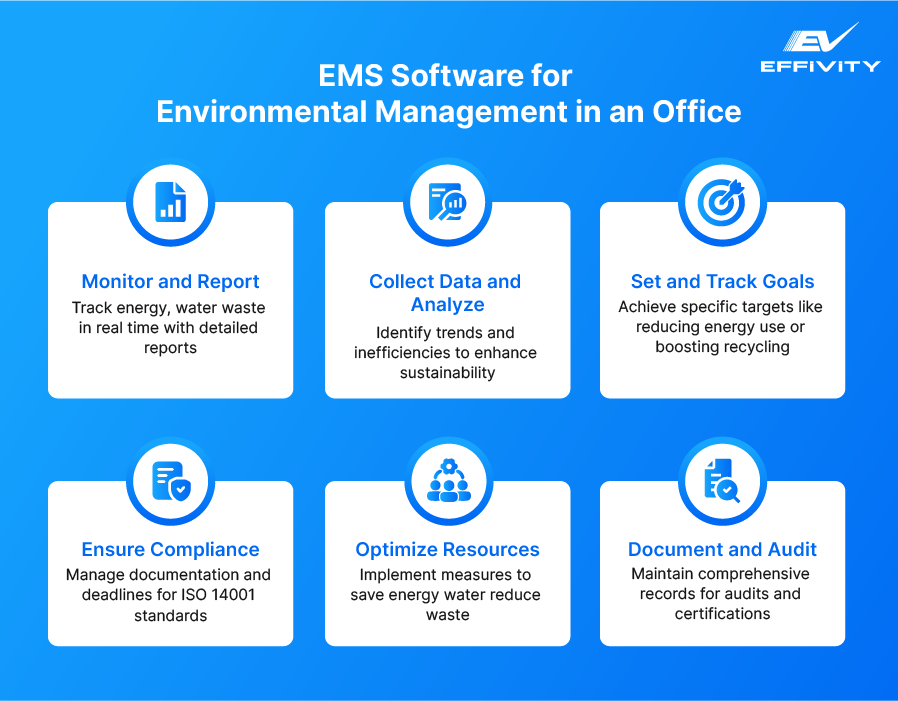 EV
EFFIVITY

EMS Software for
Environmental Management in an Office

Monitor and Report
Track energy, water waste in real time with detailed reports

Collect Data and Analyze
Identify trends and inefficiencies to enhance sustainability

Set and Track Goals
Achieve specific targets like reducing energy use or boosting recycling

Ensure Compliance
Manage documentation and deadlines for ISO 14001 standards

Optimize Resources
Implement measures to save energy water reduce waste

Document and Audit
Maintain comprehensive records for audits and certifications